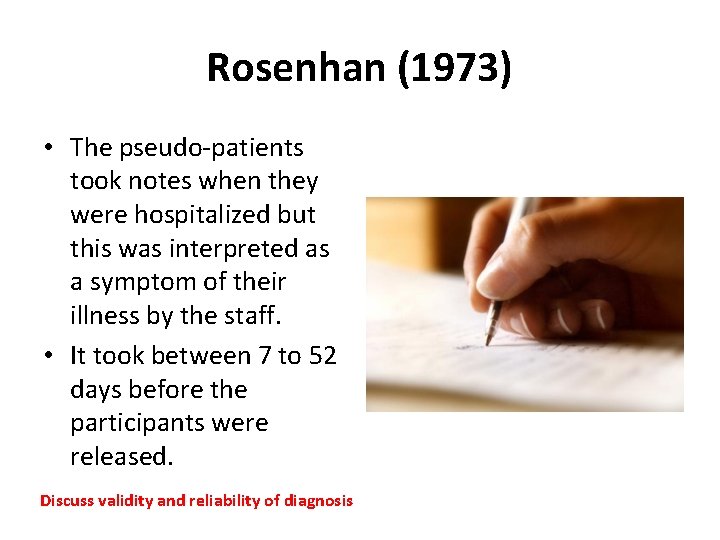 Rosenhan (1973)

• The pseudo-patients took notes when they were hospitalized but this was interpreted as a symptom of their illness by the staff.
• It took between 7 to 52 days before the participants were released.

Discuss validity and reliability of diagnosis